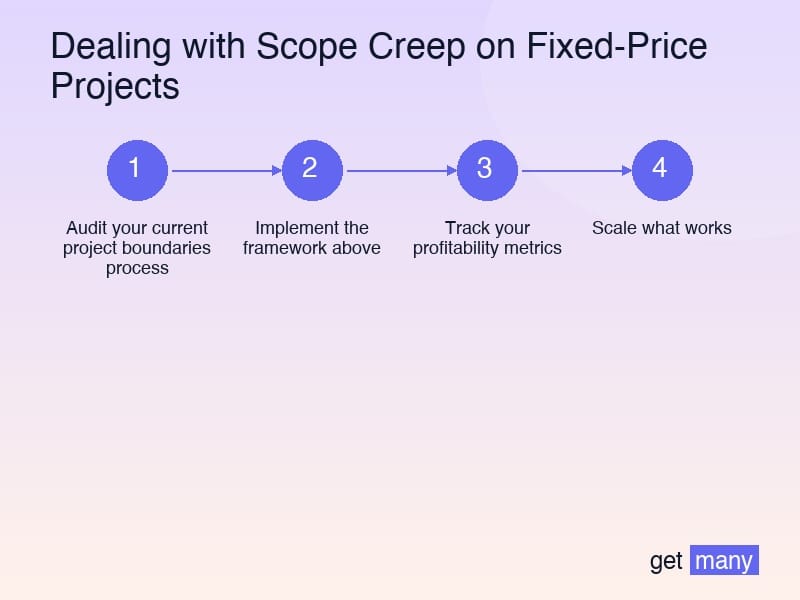 Dealing with Scope Creep on Fixed-Price Projects

1

Audit your current project boundaries process

2

Implement the framework above

3

Track your profitability metrics

4

Scale what works

get many